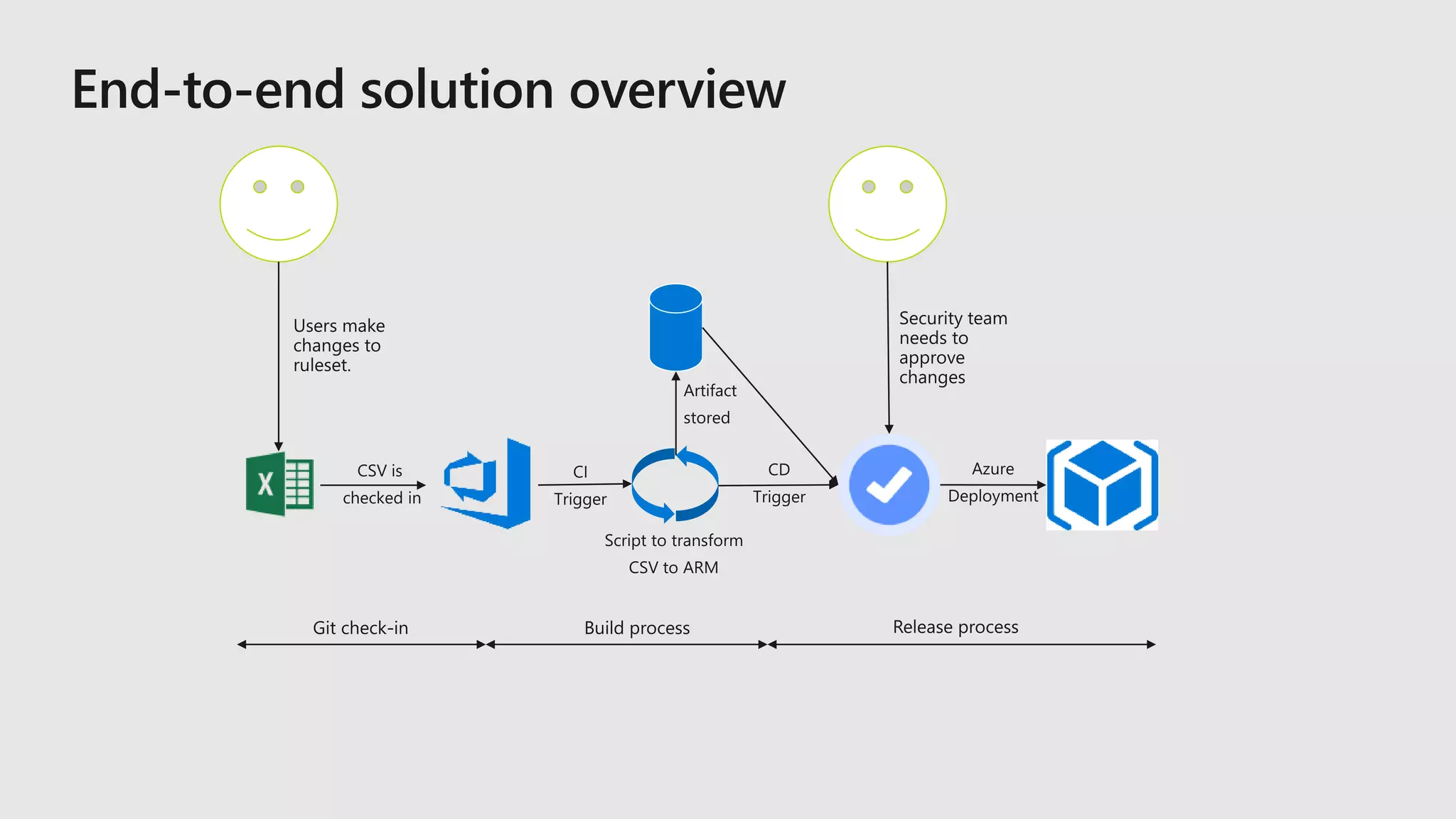 End-to-end solution overview

Users make changes to ruleset.

Security team needs to approve changes

Artifact stored

X

CSV is checked in

CI Trigger

CD Trigger

Azure Deployment

Script to transform CSV to ARM

Git check-in

Build process

Release process